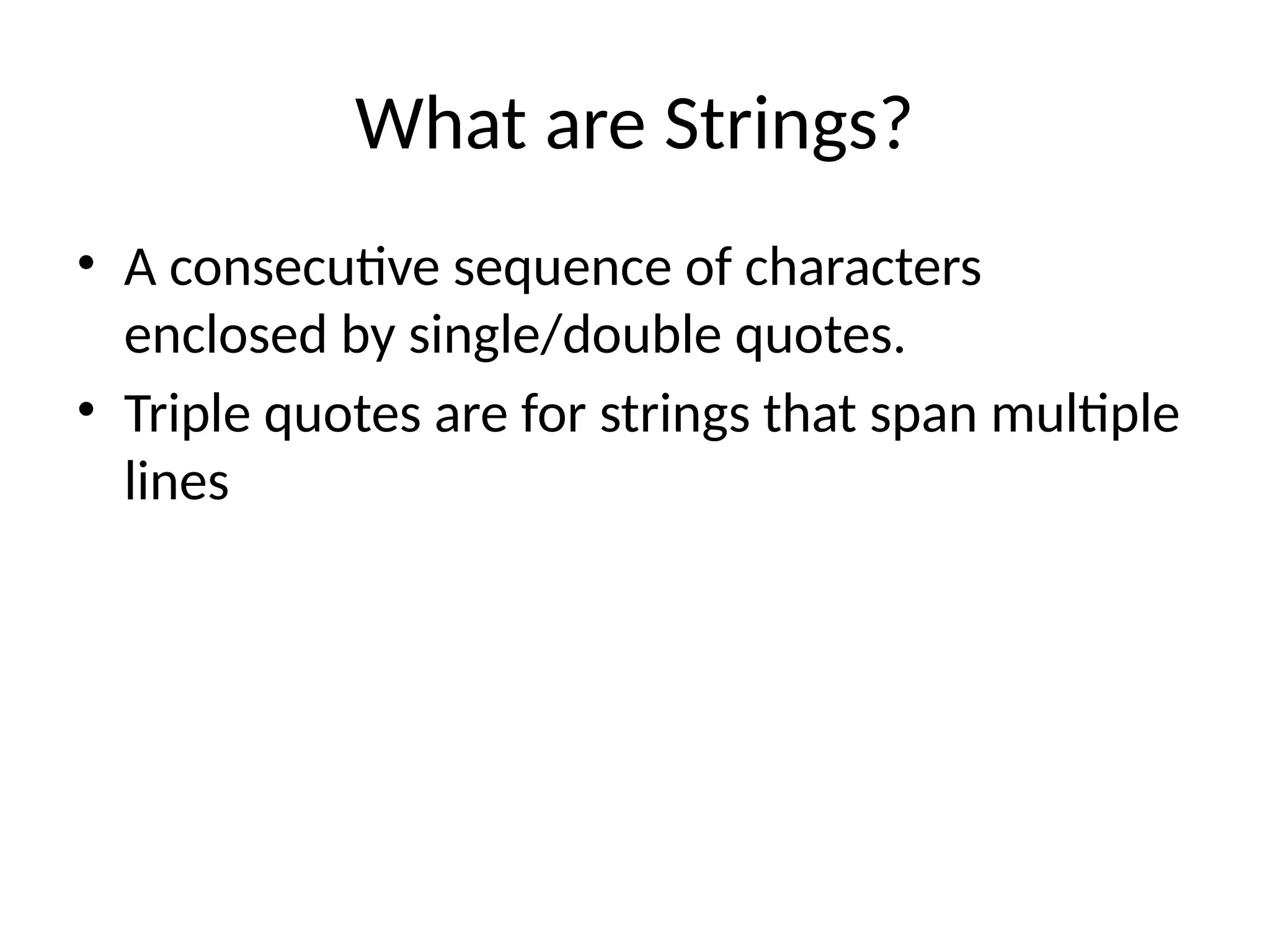 What are Strings?

• A consecutive sequence of characters enclosed by single/double quotes.
• Triple quotes are for strings that span multiple lines